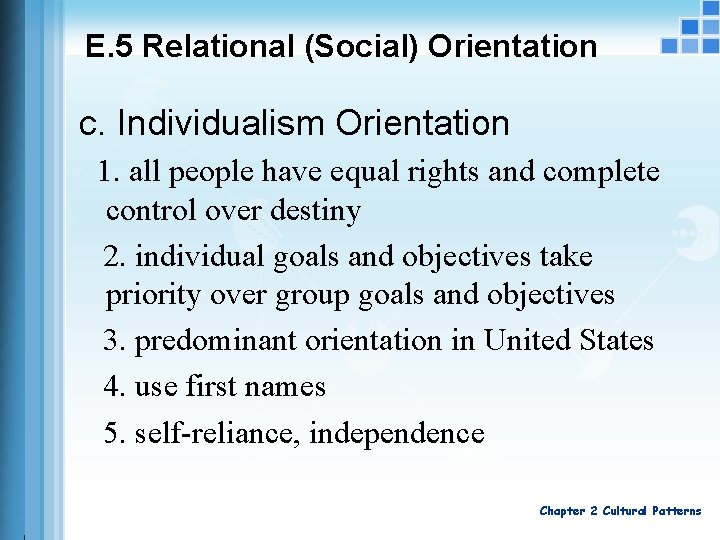 E.5 Relational (Social) Orientation

c. Individualism Orientation

1. all people have equal rights and complete control over destiny

2. individual goals and objectives take priority over group goals and objectives

3. predominant orientation in United States

4. use first names

5. self-reliance, independence

Chapter 2 Cultural Patterns